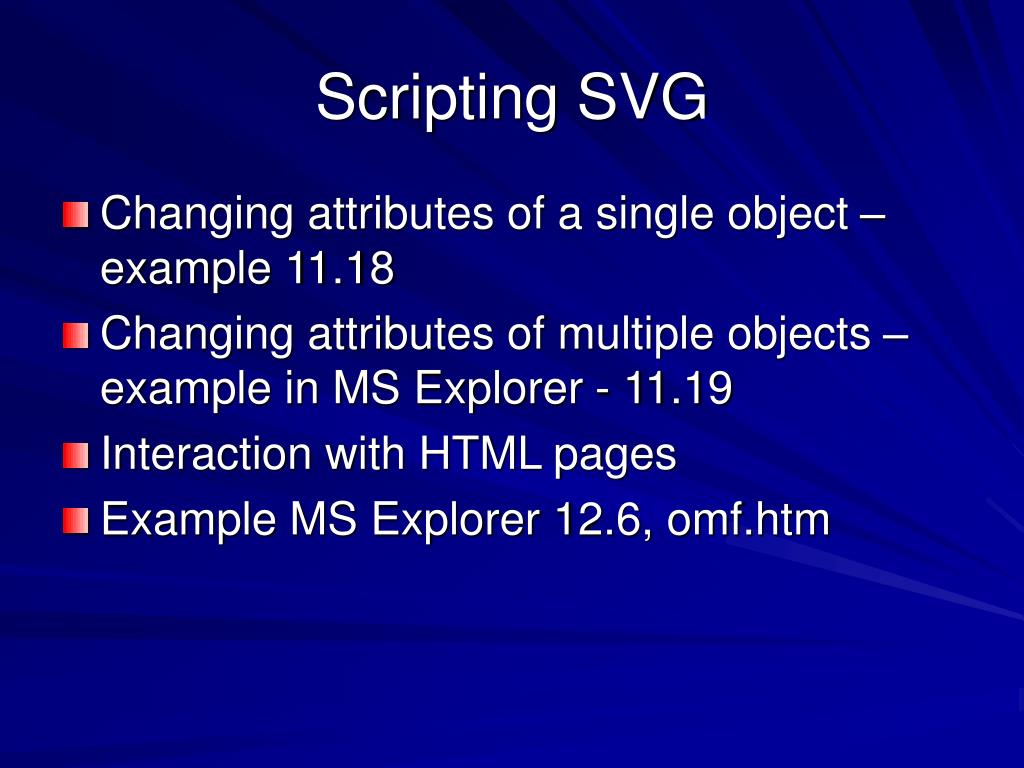 Scripting SVG

Changing attributes of a single object – example 11.18

Changing attributes of multiple objects – example in MS Explorer - 11.19

Interaction with HTML pages

Example MS Explorer 12.6, omf.htm